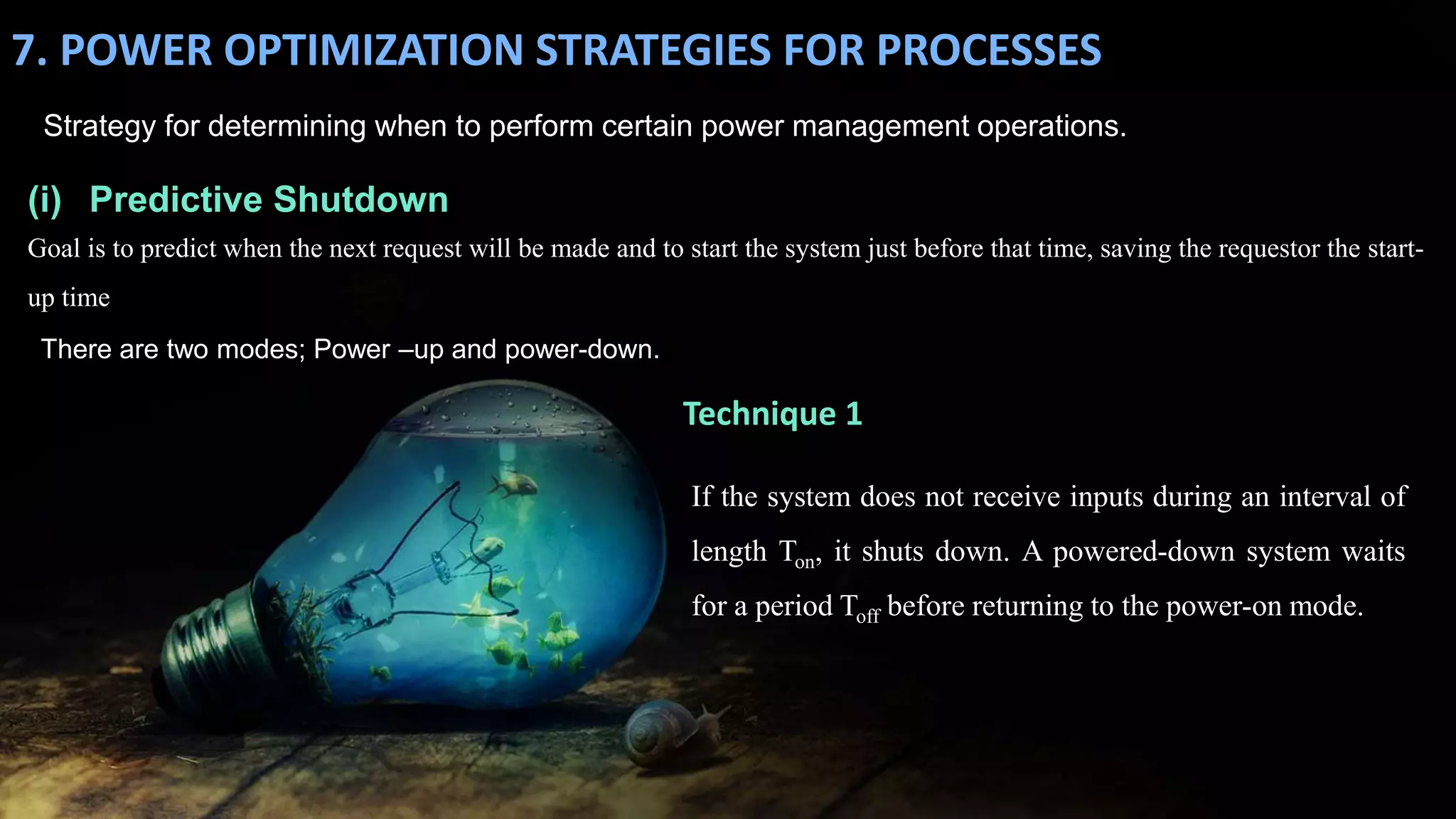 7. POWER OPTIMIZATION STRATEGIES FOR PROCESSES

Strategy for determining when to perform certain power management operations.

(i) Predictive Shutdown

Goal is to predict when the next request will be made and to start the system just before that time, saving the requestor the start-up time

There are two modes; Power –up and power-down.

Technique 1

If the system does not receive inputs during an interval of length $T_{on}$, it shuts down. A powered-down system waits for a period $T_{off}$ before returning to the power-on mode.